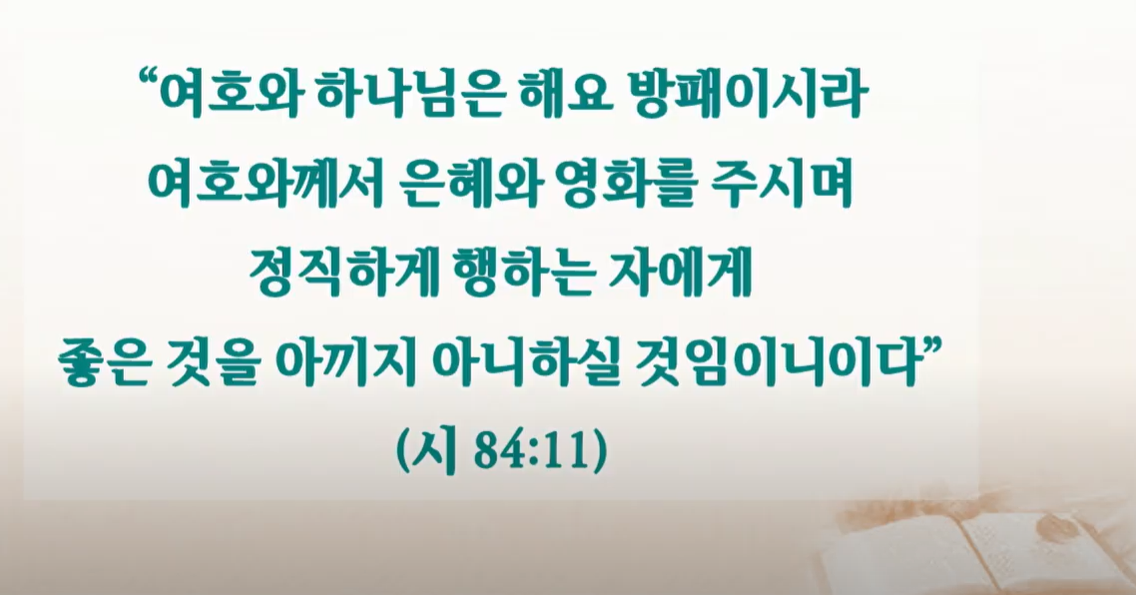 “여호와 하나님은 해요 방패이시라
여호와께서 은혜와 영화를 주시며
정직하게 행하는 자에게
좋은 것을 아끼지 아니하실 것임이니이다”
(시 84:11)